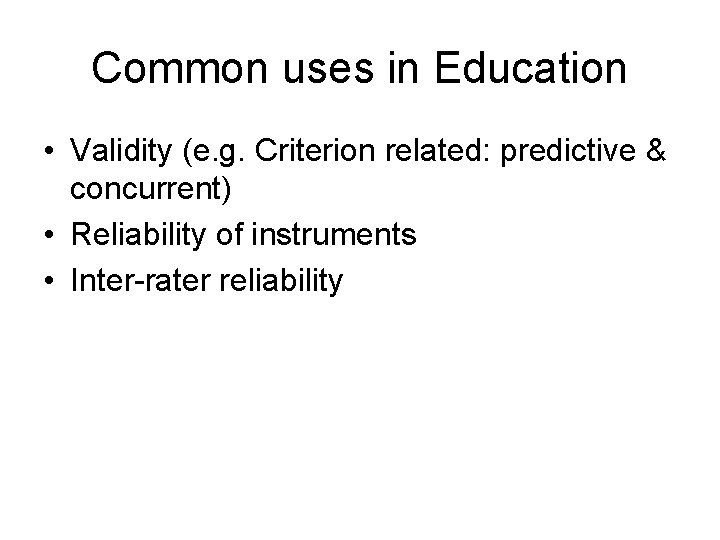 Common uses in Education

• Validity (e.g. Criterion related: predictive & concurrent)
• Reliability of instruments
• Inter-rater reliability